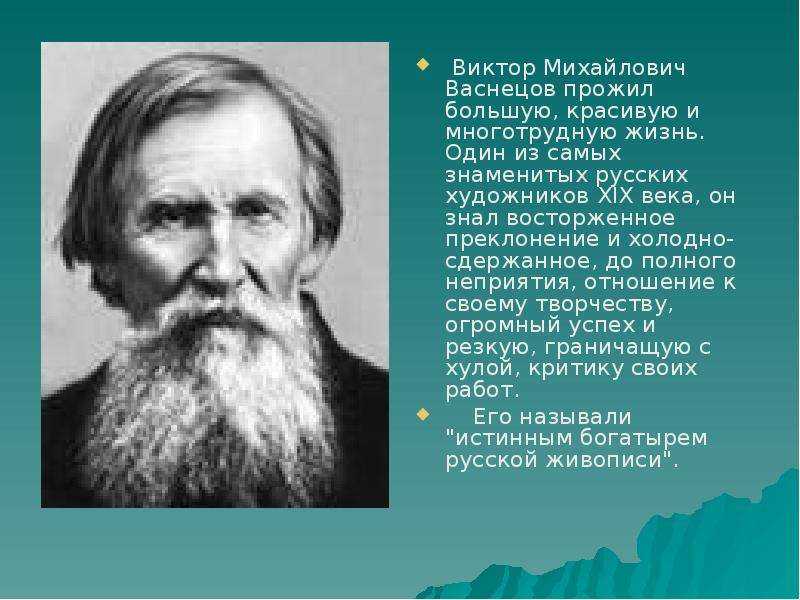 Виктор Михайлович Васнецов прожил большую, красивую и многотрудную жизнь. Один из самых знаменитых русских художников XIX века, он знал восторженное преклонение и холодно-сдержанное, до полного неприятия, отношение к своему творчеству, огромный успех и резкую, граничащую с хулой, критику своих работ.

Его называли "истинным богатырем русской живописи".